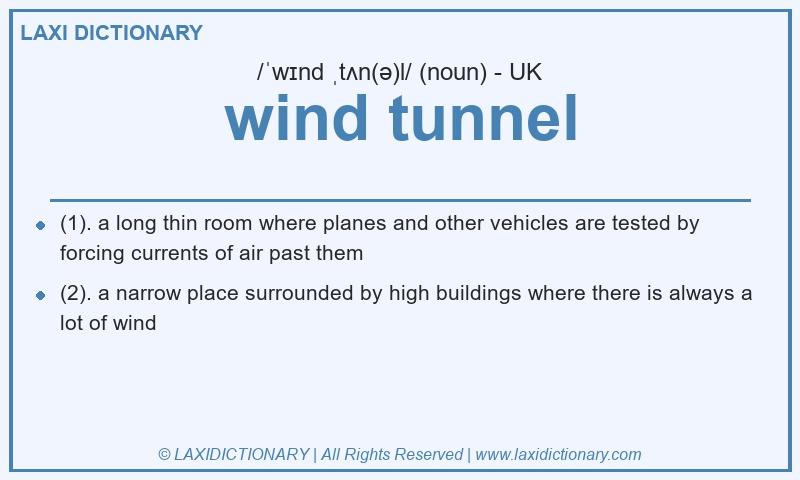 LAXI DICTIONARY

/ˈwɪnd ˌtʌn(ə)l/ (noun) - UK

wind tunnel

- (1). a long thin room where planes and other vehicles are tested by forcing currents of air past them
- (2). a narrow place surrounded by high buildings where there is always a lot of wind

© LAXIDICTIONARY | All Rights Reserved | www.laxidictionary.com